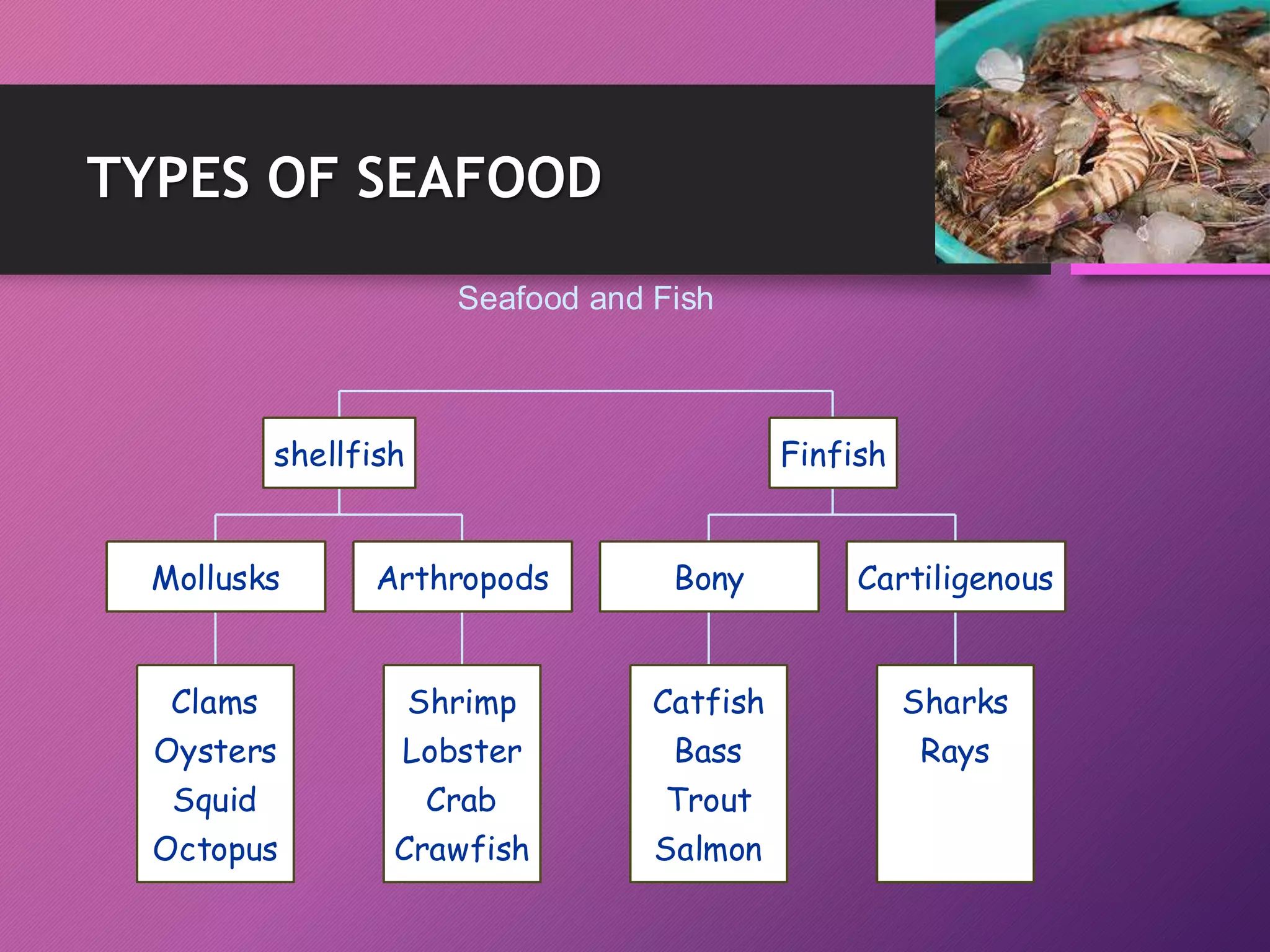 TYPES OF SEAFOOD

Seafood and Fish

shellfish

Finfish

Mollusks

Arthropods

Bony

Cartiligenous

Clams
Oysters
Squid
Octopus

Shrimp
Lobster
Crab
Crawfish

Catfish
Bass
Trout
Salmon

Sharks
Rays